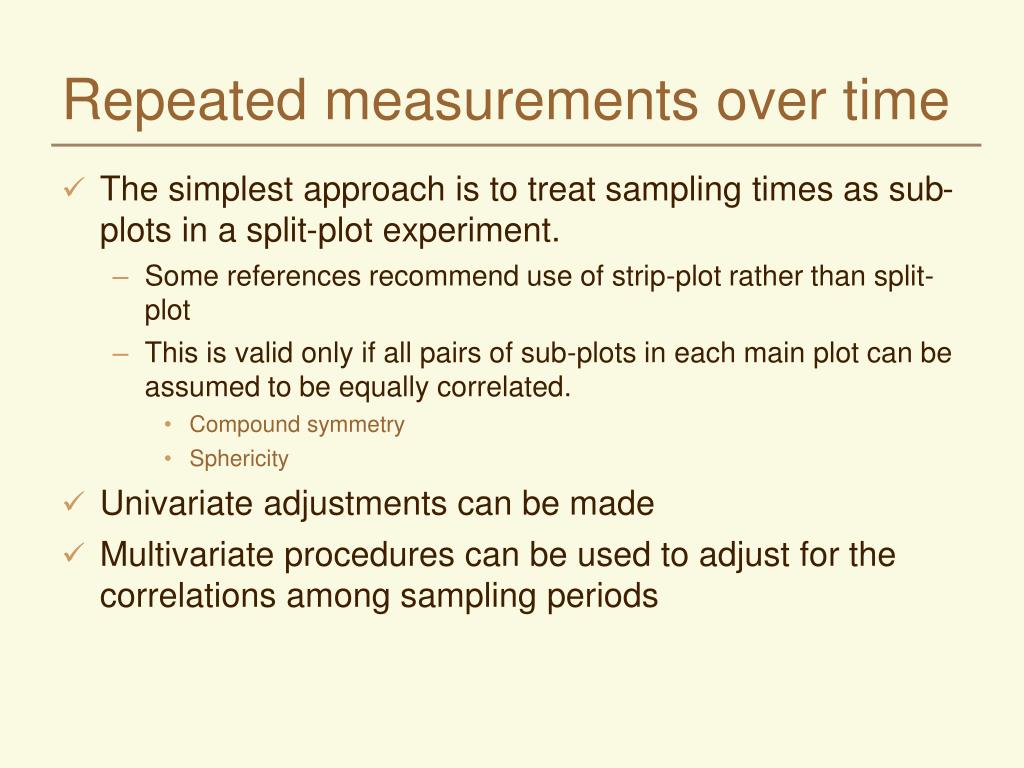 Repeated measurements over time

✓ The simplest approach is to treat sampling times as sub-plots in a split-plot experiment.
– Some references recommend use of strip-plot rather than split-plot
– This is valid only if all pairs of sub-plots in each main plot can be assumed to be equally correlated.
• Compound symmetry
• Sphericity

✓ Univariate adjustments can be made

✓ Multivariate procedures can be used to adjust for the correlations among sampling periods